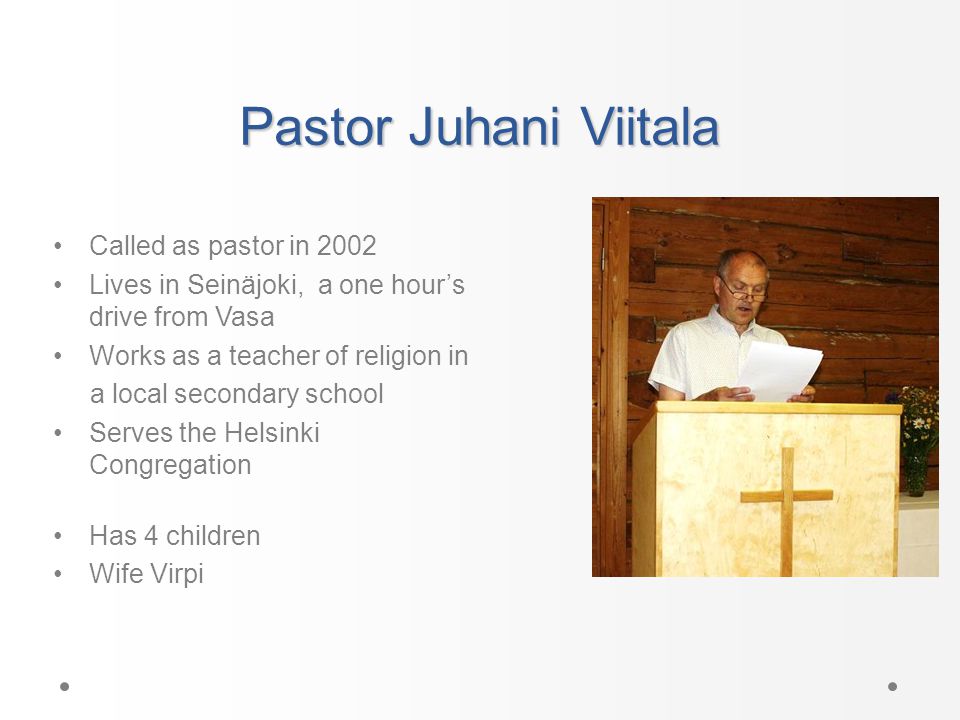 Pastor Juhani Viitala

• Called as pastor in 2002
• Lives in Seinäjoki, a one hour's drive from Vasa
• Works as a teacher of religion in a local secondary school
• Serves the Helsinki Congregation

• Has 4 children
• Wife Virpi